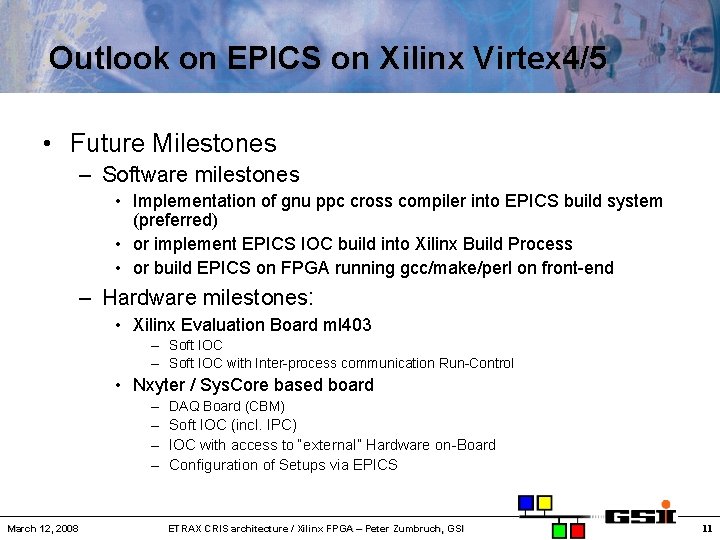 Outlook on EPICS on Xilinx Virtex4/5

• Future Milestones
 – Software milestones
  • Implementation of gnu ppc cross compiler into EPICS build system (preferred)
  • or implement EPICS IOC build into Xilinx Build Process
  • or build EPICS on FPGA running gcc/make/perl on front-end
 – Hardware milestones:
  • Xilinx Evaluation Board ml403
   – Soft IOC
   – Soft IOC with Inter-process communication Run-Control
  • Nxyter / SysCore based board
   – DAQ Board (CBM)
   – Soft IOC (incl. IPC)
   – IOC with access to "external" Hardware on-Board
   – Configuration of Setups via EPICS

March 12, 2008 ETRAX CRIS architecture / Xilinx FPGA – Peter Zumbruch, GSI GSI 11